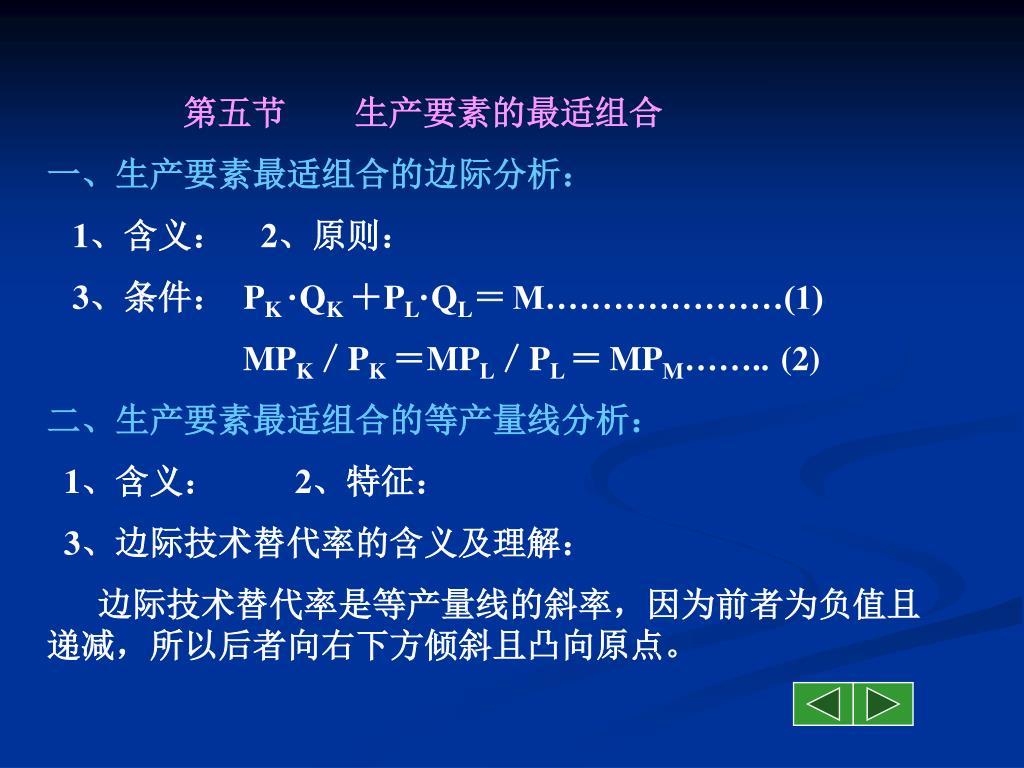 第五节　　生产要素的最适组合

一、生产要素最适组合的边际分析：

1、含义：　2、原则：

3、条件：　$P_K \cdot Q_K + P_L \cdot Q_L = M$…………………(1)

$MP_K / P_K = MP_L / P_L = MP_M$…….. (2)

二、生产要素最适组合的等产量线分析：

1、含义：　　2、特征：

3、边际技术替代率的含义及理解：

边际技术替代率是等产量线的斜率，因为前者为负值且递减，所以后者向右下方倾斜且凸向原点。